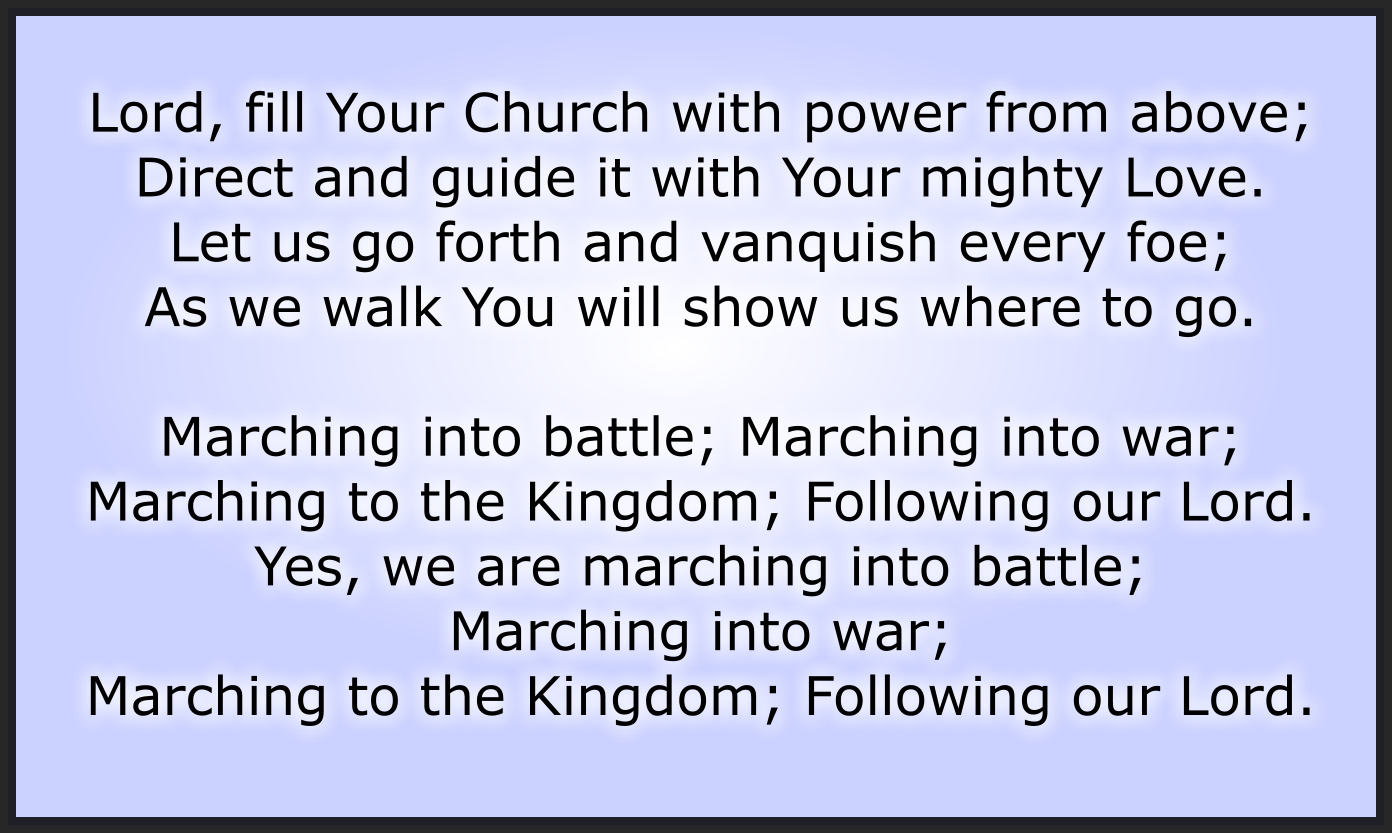 Lord, fill Your Church with power from above;
Direct and guide it with Your mighty Love.
Let us go forth and vanquish every foe;
As we walk You will show us where to go.

Marching into battle; Marching into war;
Marching to the Kingdom; Following our Lord.
Yes, we are marching into battle;
Marching into war;
Marching to the Kingdom; Following our Lord.